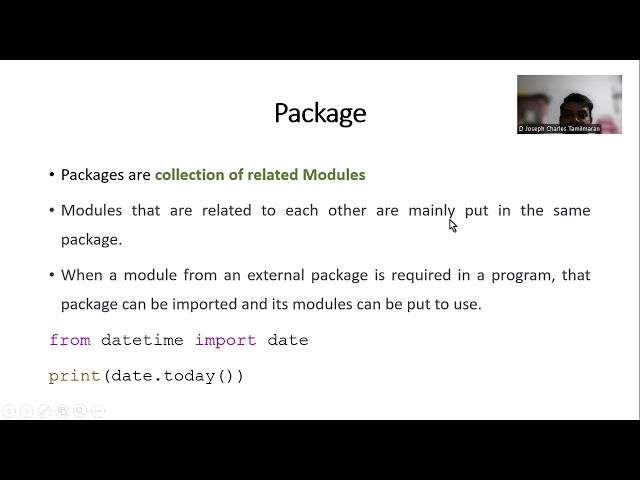 Package

D Joseph Charles Tamilmaran

• Packages are collection of related Modules

• Modules that are related to each other are mainly put in the same package.

• When a module from an external package is required in a program, that package can be imported and its modules can be put to use.

from datetime import date

print(date.today())